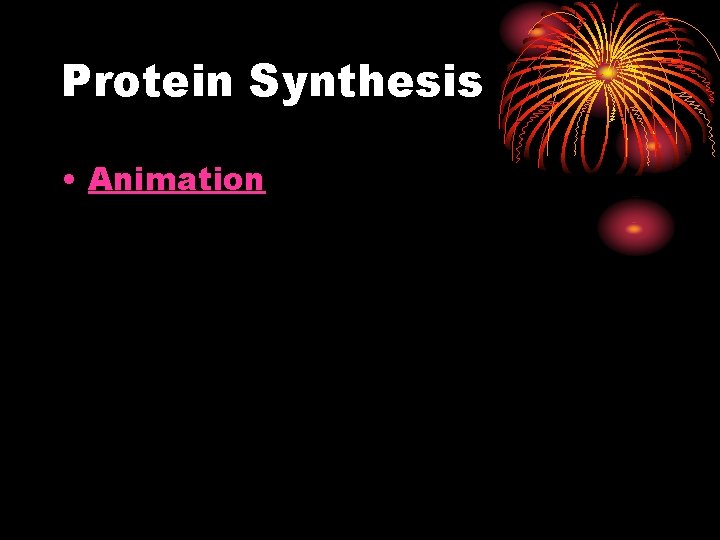 Protein Synthesis

• Animation